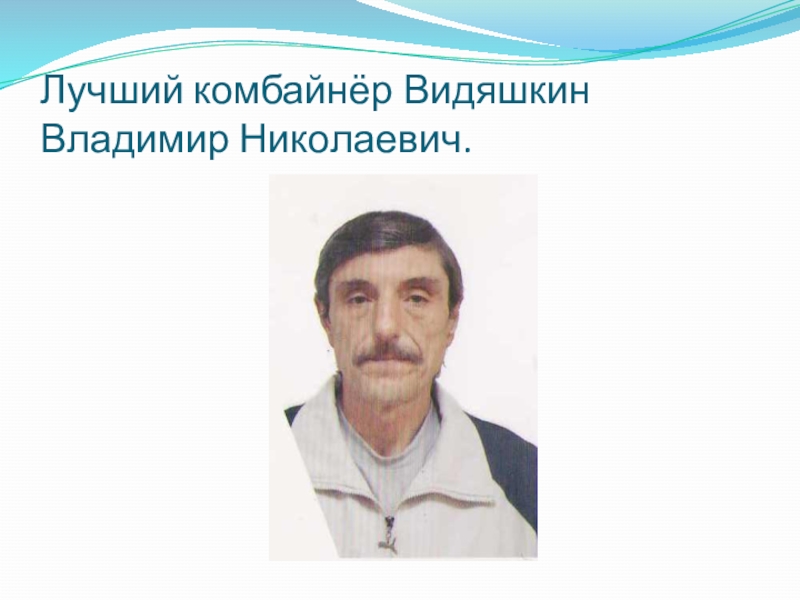 Лучший комбайнёр Видяшкин Владимир Николаевич.